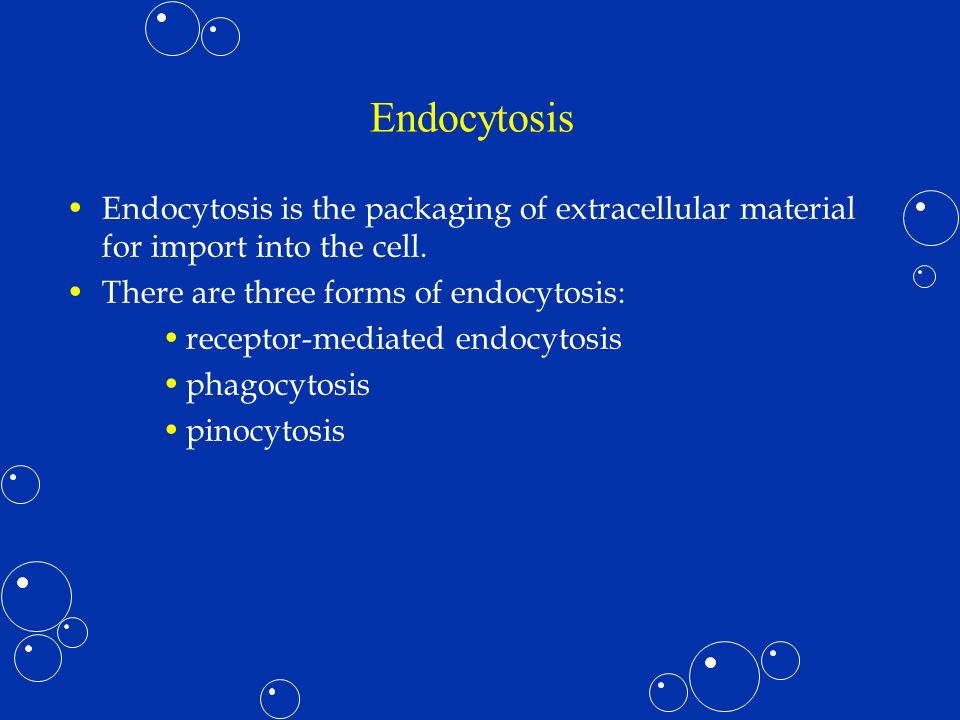 Endocytosis

• Endocytosis is the packaging of extracellular material for import into the cell.
• There are three forms of endocytosis:
  • receptor-mediated endocytosis
  • phagocytosis
  • pinocytosis